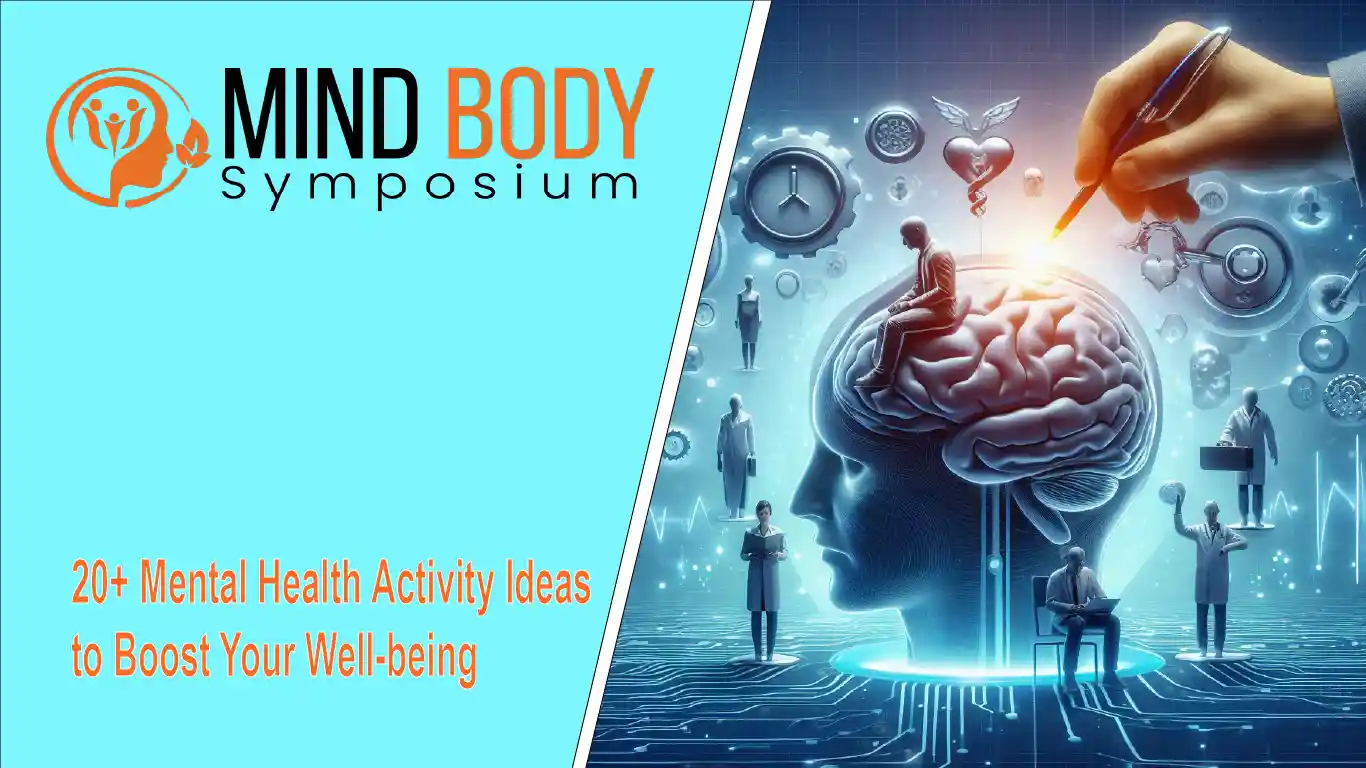 MIND BODY
Symposium

20+ Mental Health Activity Ideas to Boost Your Well-being